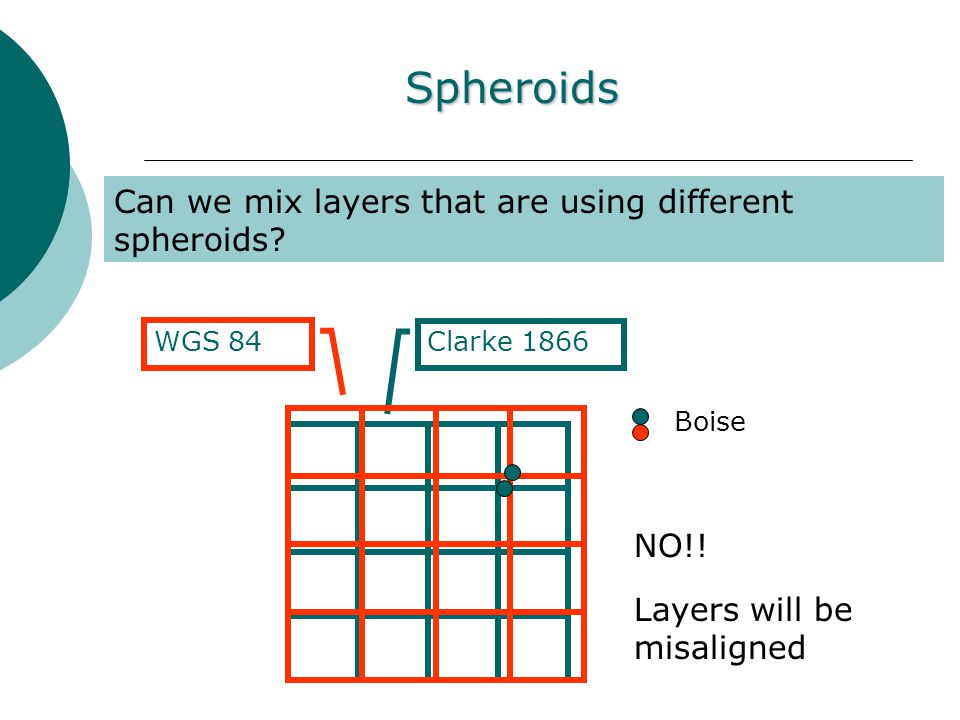 Spheroids

Can we mix layers that are using different spheroids?

WGS 84

Clarke 1866

Boise

NO!!

Layers will be misaligned